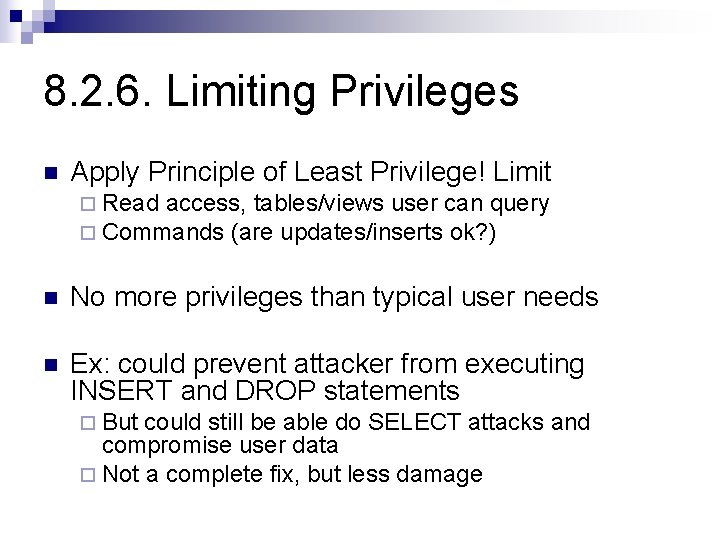 8.2.6. Limiting Privileges

Apply Principle of Least Privilege! Limit
Read access, tables/views user can query
Commands (are updates/inserts ok?)

No more privileges than typical user needs

Ex: could prevent attacker from executing INSERT and DROP statements
But could still be able do SELECT attacks and compromise user data
Not a complete fix, but less damage